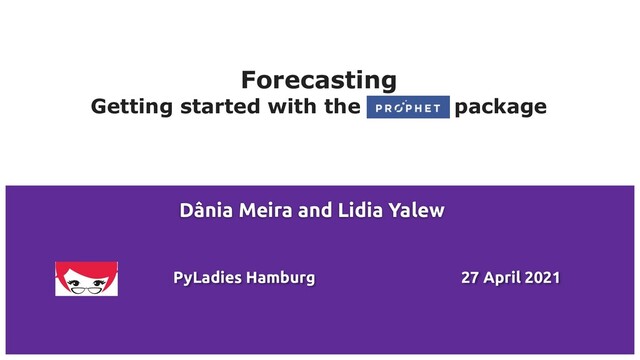 Forecasting
Getting started with the PROPHET package

Dânia Meira and Lidia Yalew

PyLadies Hamburg

27 April 2021